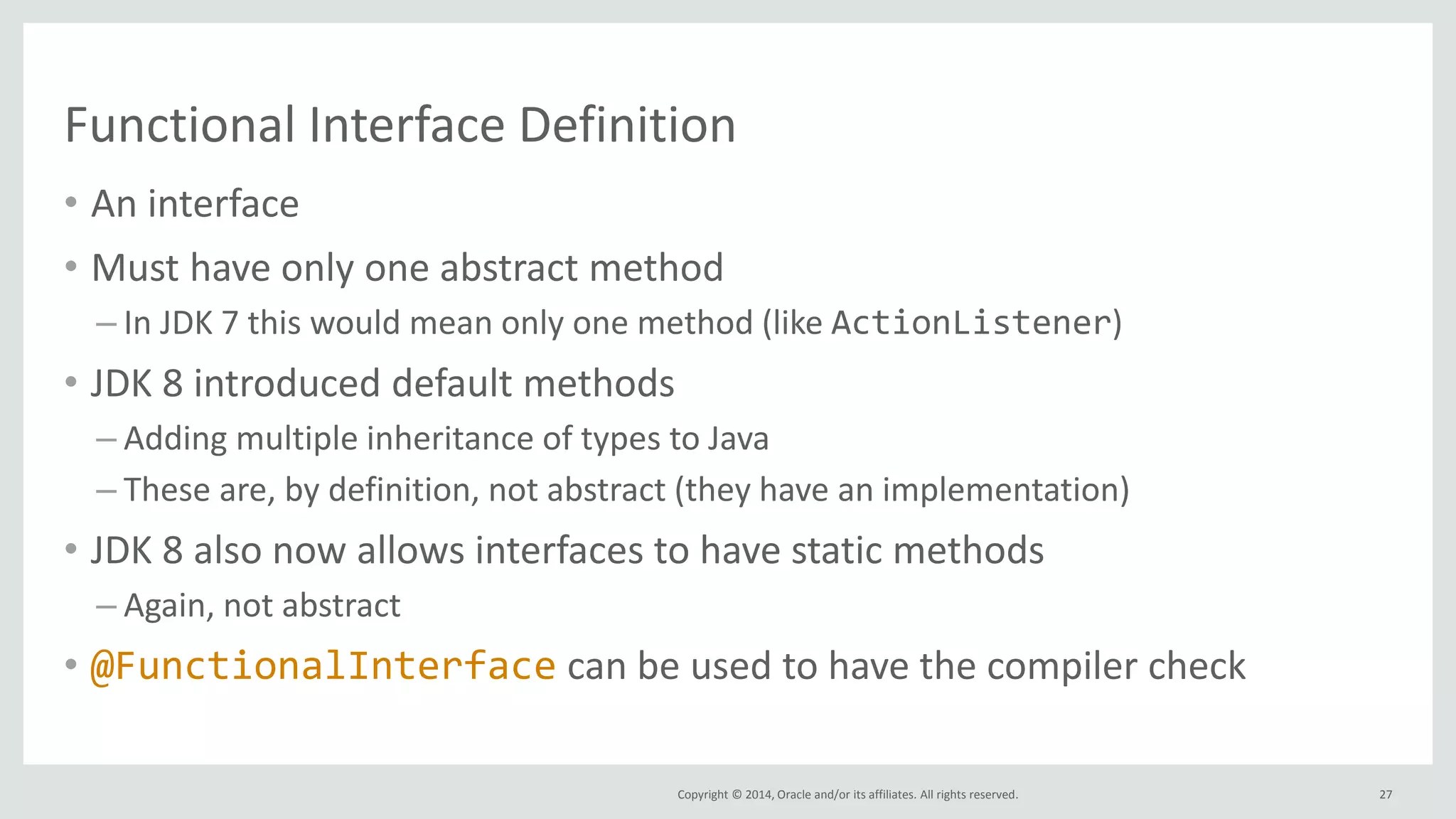 Functional Interface Definition

• An interface

• Must have only one abstract method

– In JDK 7 this would mean only one method (like ActionListener)

• JDK 8 introduced default methods

– Adding multiple inheritance of types to Java

– These are, by definition, not abstract (they have an implementation)

• JDK 8 also now allows interfaces to have static methods

– Again, not abstract

• @FunctionalInterface can be used to have the compiler check

Copyright © 2014, Oracle and/or its affiliates. All rights reserved.

27